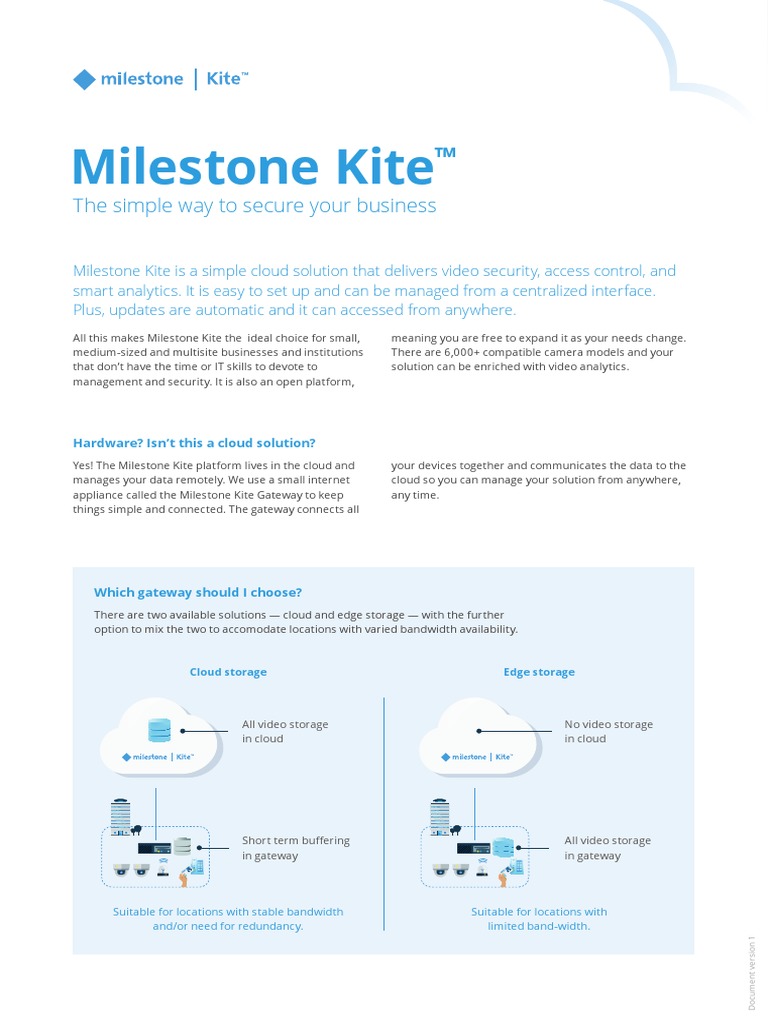 milestone | Kite™

Milestone Kite™

The simple way to secure your business

Milestone Kite is a simple cloud solution that delivers video security, access control, and smart analytics. It is easy to set up and can be managed from a centralized interface. Plus, updates are automatic and it can accessed from anywhere.

All this makes Milestone Kite the ideal choice for small, medium-sized and multisite businesses and institutions that don't have the time or IT skills to devote to management and security. It is also an open platform, meaning you are free to expand it as your needs change. There are 6,000+ compatible camera models and your solution can be enriched with video analytics.

Hardware? Isn't this a cloud solution?

Yes! The Milestone Kite platform lives in the cloud and manages your data remotely. We use a small internet appliance called the Milestone Kite Gateway to keep things simple and connected. The gateway connects all your devices together and communicates the data to the cloud so you can manage your solution from anywhere, any time.

Which gateway should I choose?

There are two available solutions — cloud and edge storage — with the further option to mix the two to accomodate locations with varied bandwidth availability.

Cloud storage

milestone | Kite™

All video storage in cloud

Short term buffering in gateway

Suitable for locations with stable bandwidth and/or need for redundancy.

Edge storage

milestone | Kite™

No video storage in cloud

All video storage in gateway

Suitable for locations with limited band-width.

Document version 1